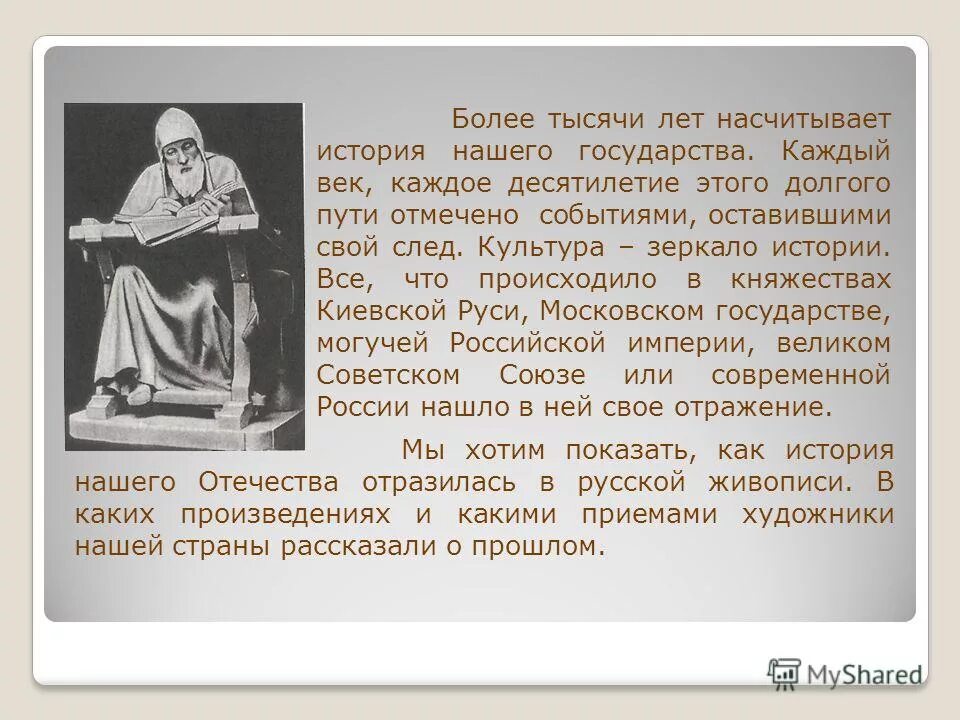 Более тысячи лет насчитывает история нашего государства. Каждый век, каждое десятилетие этого долгого пути отмечено событиями, оставившими свой след. Культура – зеркало истории. Все, что происходило в княжествах Киевской Руси, Московском государстве, могучей Российской империи, великом Советском Союзе или современной России нашло в ней свое отражение.

Мы хотим показать, как история нашего Отечества отразилась в русской живописи. В каких произведениях и какими приемами художники нашей страны рассказали о прошлом.

MyShared